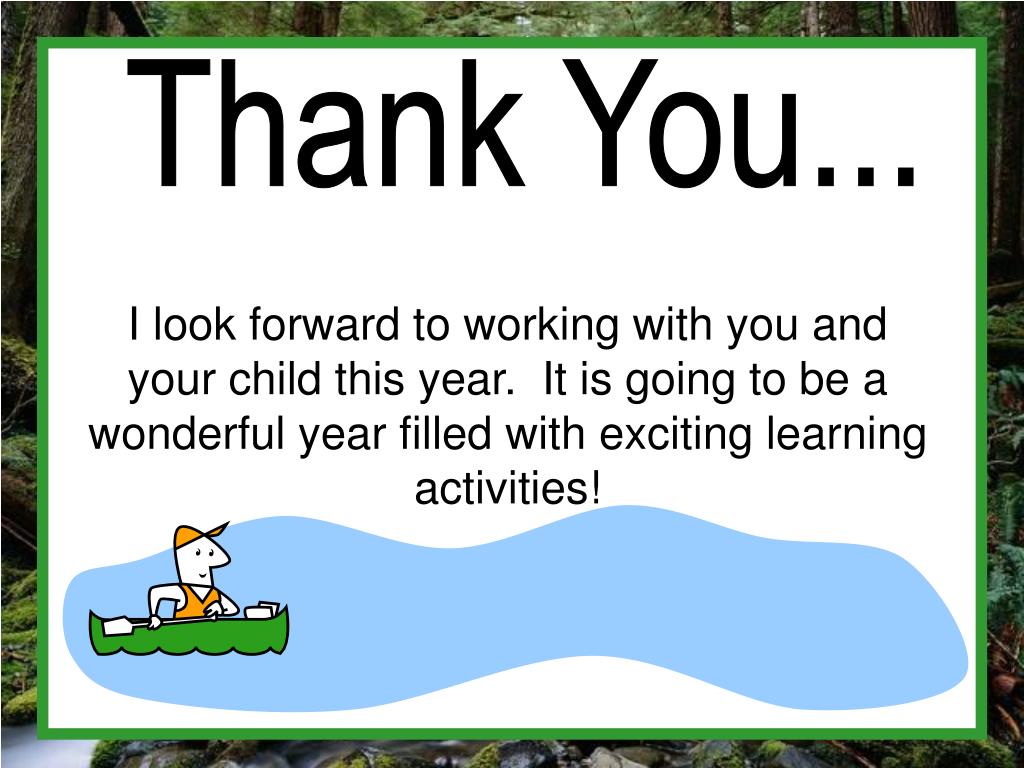 Thank You...

I look forward to working with you and your child this year. It is going to be a wonderful year filled with exciting learning activities!